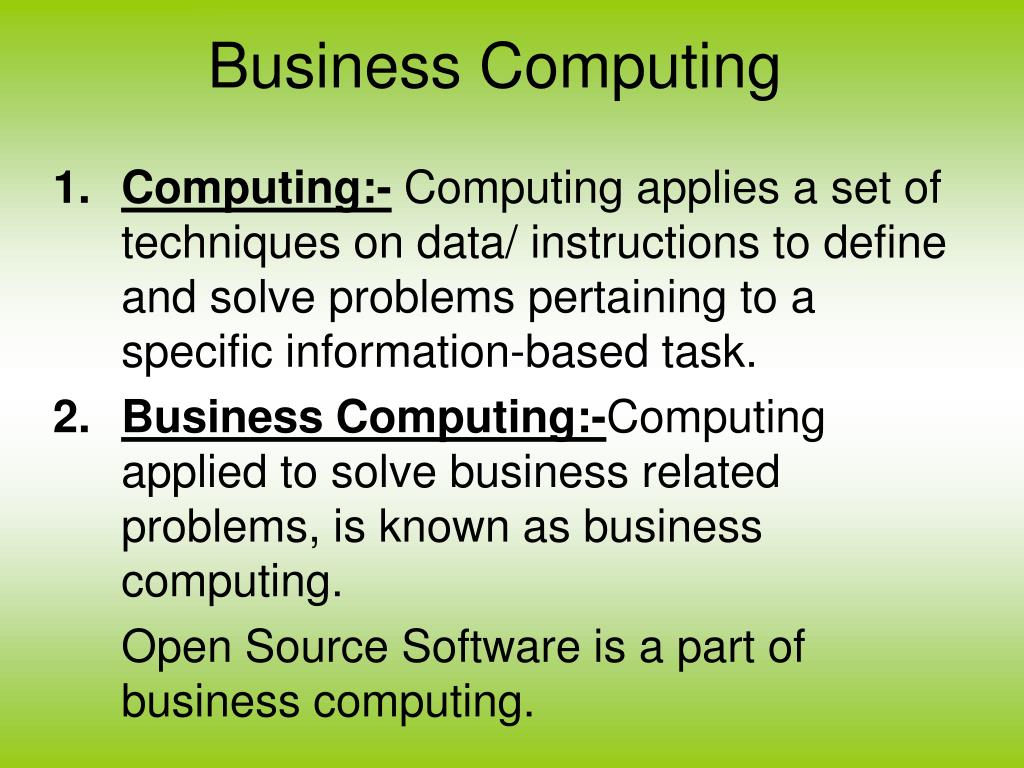 Business Computing

1. Computing:- Computing applies a set of techniques on data/ instructions to define and solve problems pertaining to a specific information-based task.
2. Business Computing:-Computing applied to solve business related problems, is known as business computing.

Open Source Software is a part of business computing.